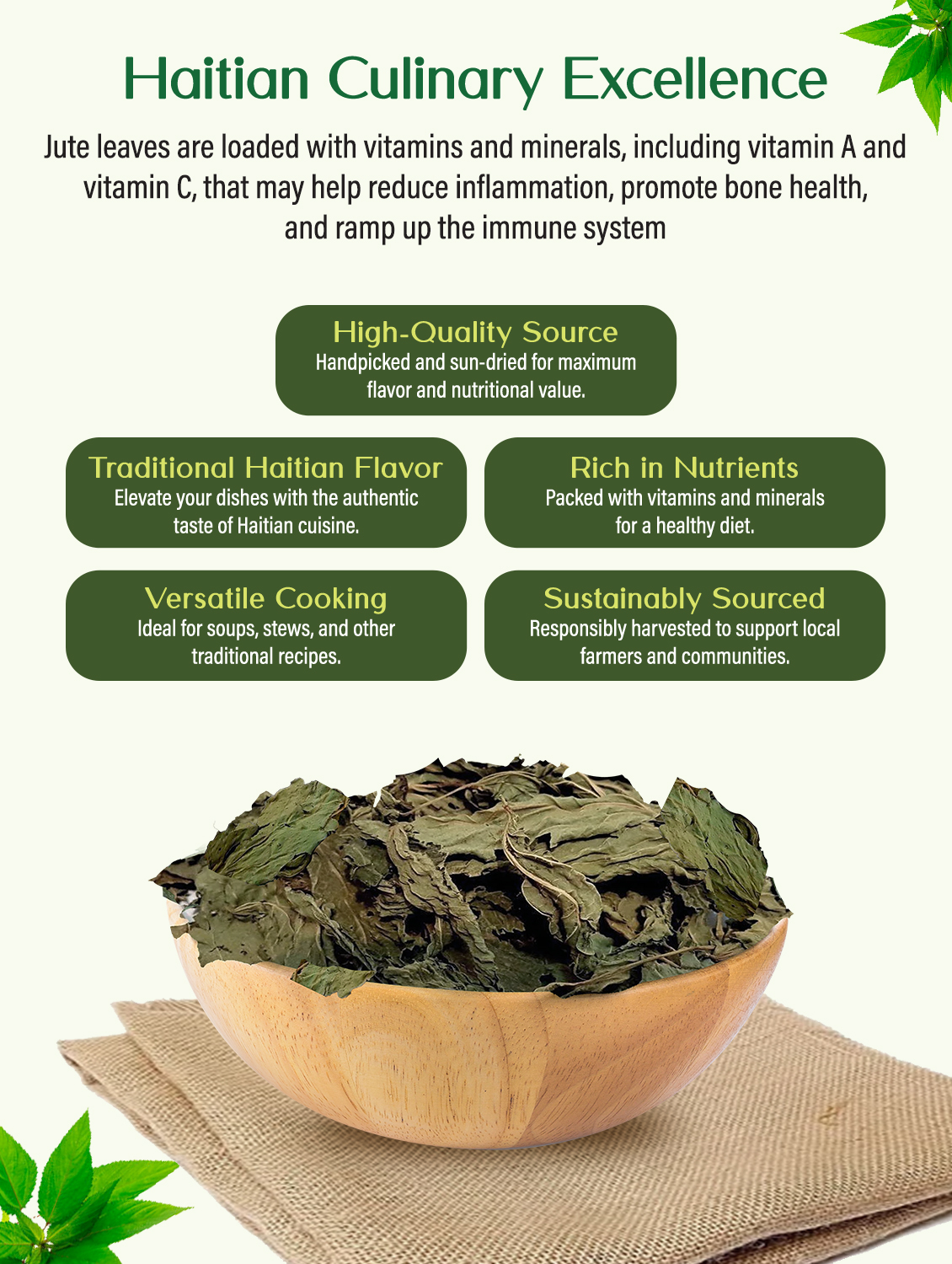 Haitian Culinary Excellence

Jute leaves are loaded with vitamins and minerals, including vitamin A and vitamin C, that may help reduce inflammation, promote bone health, and ramp up the immune system

High-Quality Source
Handpicked and sun-dried for maximum flavor and nutritional value.

Traditional Haitian Flavor
Elevate your dishes with the authentic taste of Haitian cuisine.

Rich in Nutrients
Packed with vitamins and minerals for a healthy diet.

Versatile Cooking
Ideal for soups, stews, and other traditional recipes.

Sustainably Sourced
Responsibly harvested to support local farmers and communities.